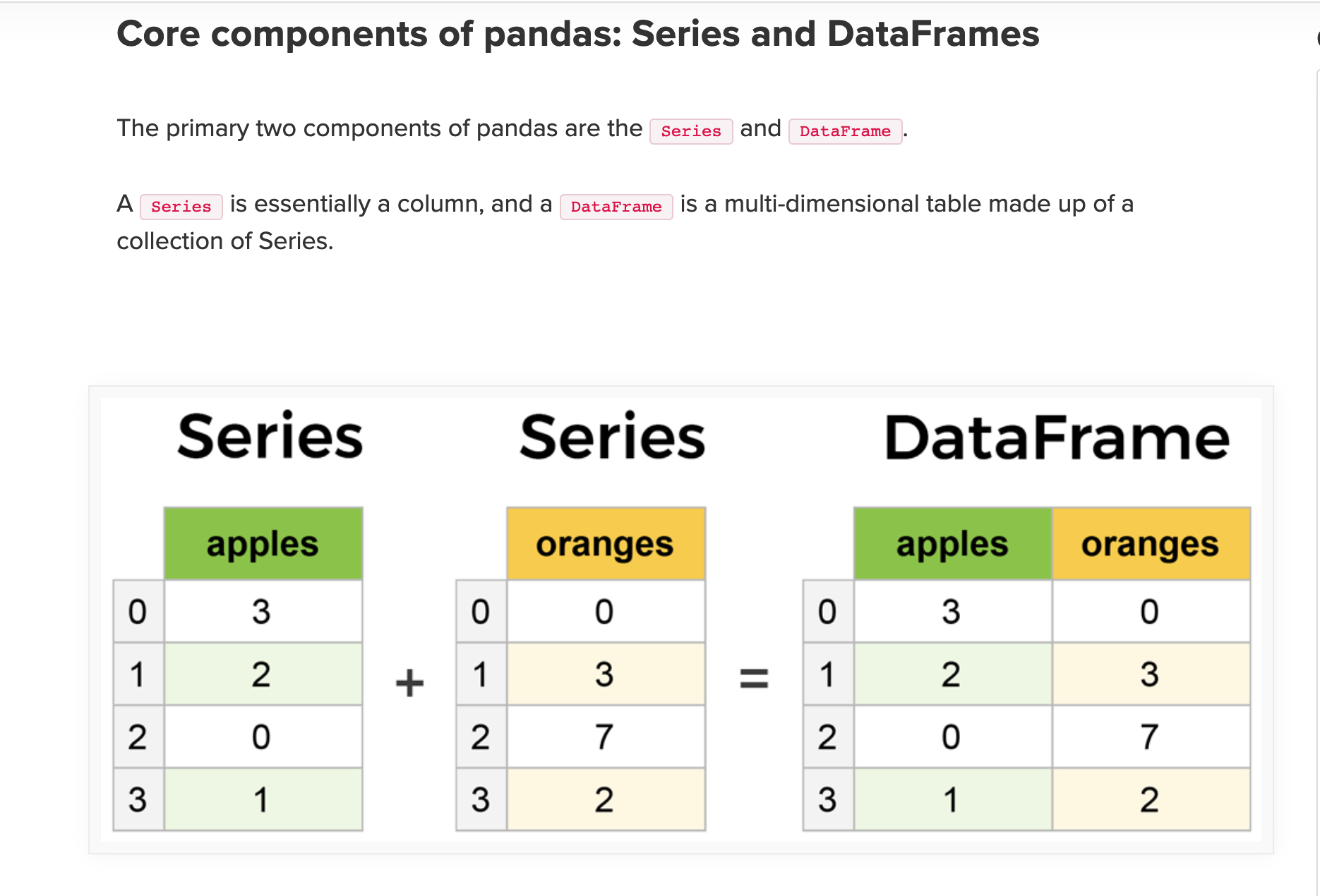 Core components of pandas: Series and DataFrames

The primary two components of pandas are the Series and DataFrame.

A Series is essentially a column, and a DataFrame is a multi-dimensional table made up of a collection of Series.

Series

| | apples |
|---|---|
| 0 | 3 |
| 1 | 2 |
| 2 | 0 |
| 3 | 1 |

+

Series

| | oranges |
|---|---|
| 0 | 0 |
| 1 | 3 |
| 2 | 7 |
| 3 | 2 |

=

DataFrame

| | apples | oranges |
|---|---|---|
| 0 | 3 | 0 |
| 1 | 2 | 3 |
| 2 | 0 | 7 |
| 3 | 1 | 2 |